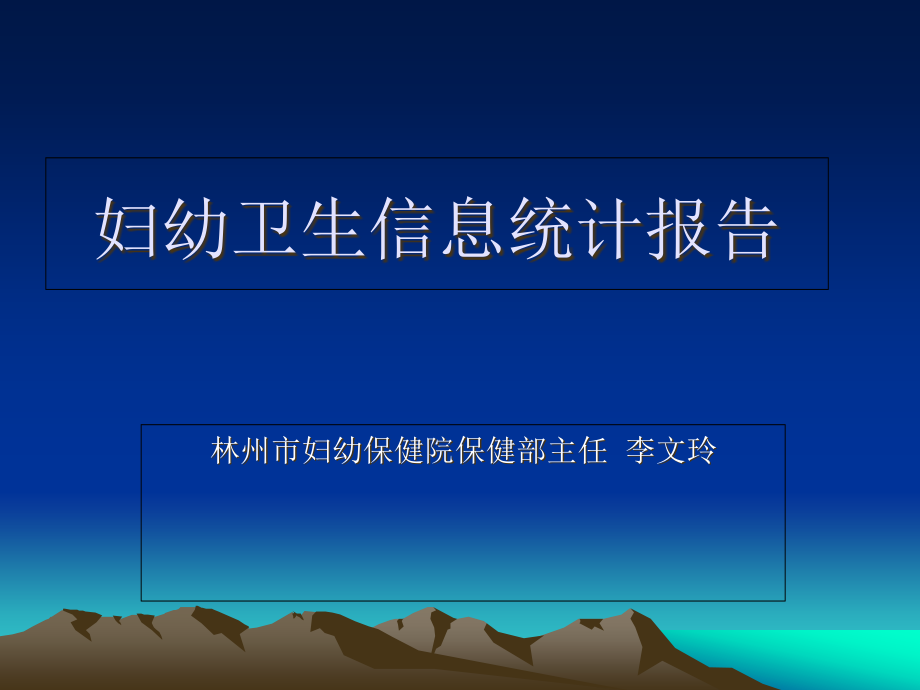 妇幼卫生信息统计报告

林州市妇幼保健院保健部主任 李文玲